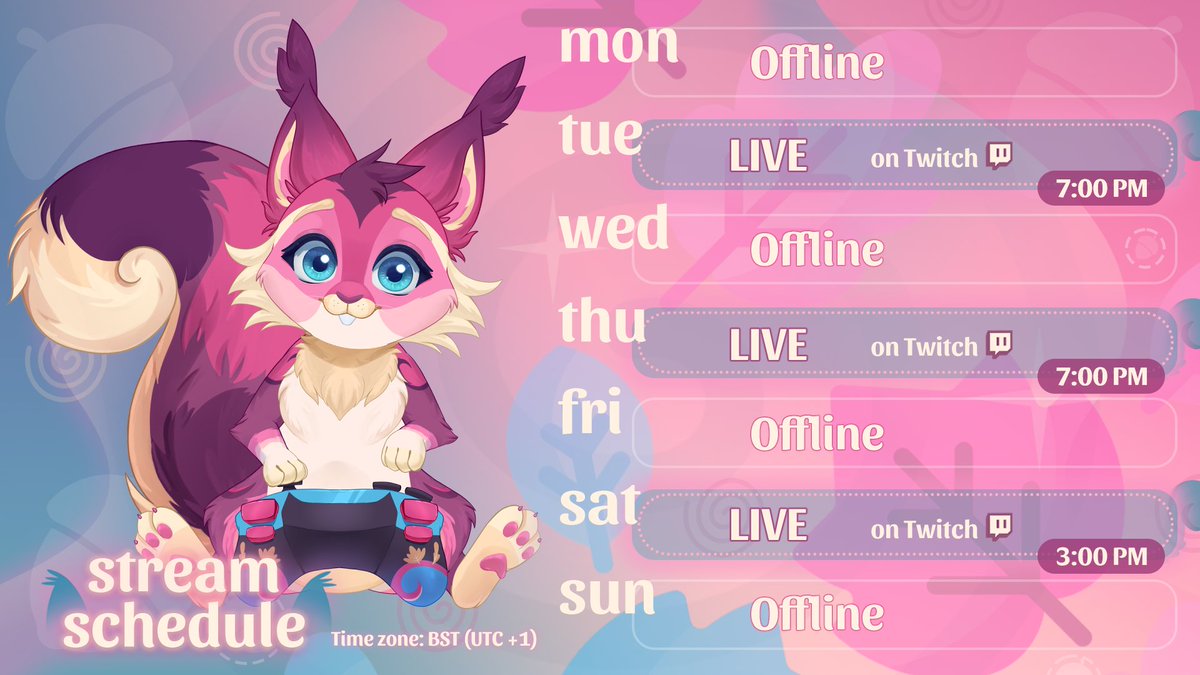 mon
Offline

tue
LIVE on Twitch
7:00 PM

wed
Offline

thu
LIVE on Twitch
7:00 PM

fri
Offline

sat
LIVE on Twitch
3:00 PM

sun
Offline

stream schedule

Time zone: BST (UTC +1)